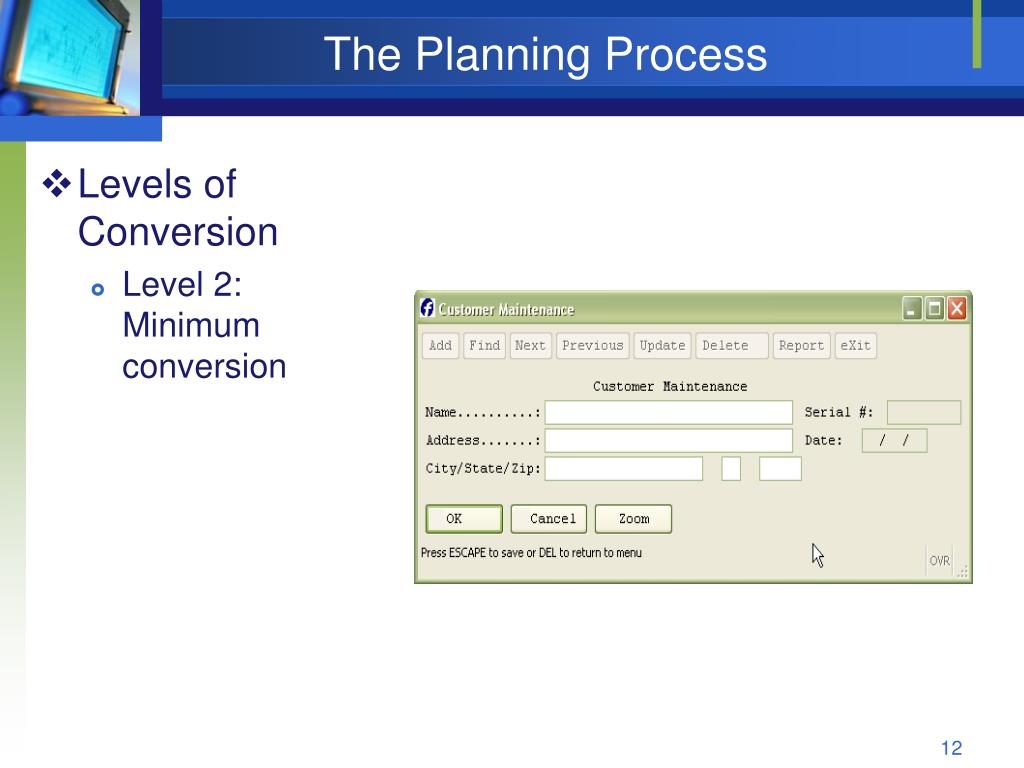 The Planning Process

Levels of Conversion

Level 2: Minimum conversion

Customer Maintenance

Add Find Next Previous Update Delete Report eXit

Customer Maintenance

Name..........:

Serial #:

Address.......:

Date: / /

City/State/Zip:

OK Cancel Zoom

Press ESCAPE to save or DEL to return to menu

OVR

12